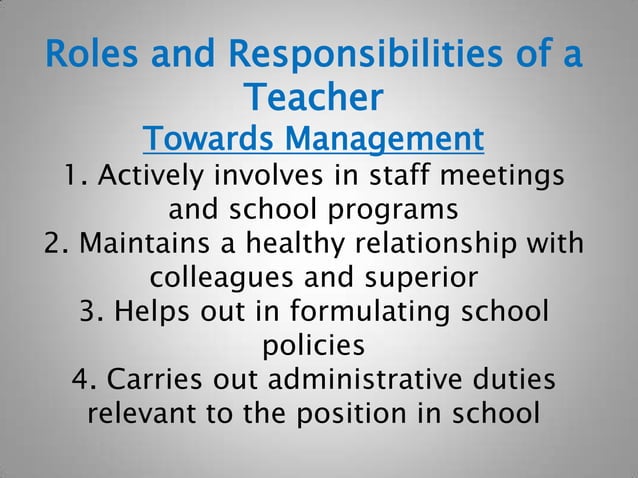 Roles and Responsibilities of a Teacher

Towards Management

1. Actively involves in staff meetings and school programs
2. Maintains a healthy relationship with colleagues and superior
3. Helps out in formulating school policies
4. Carries out administrative duties relevant to the position in school